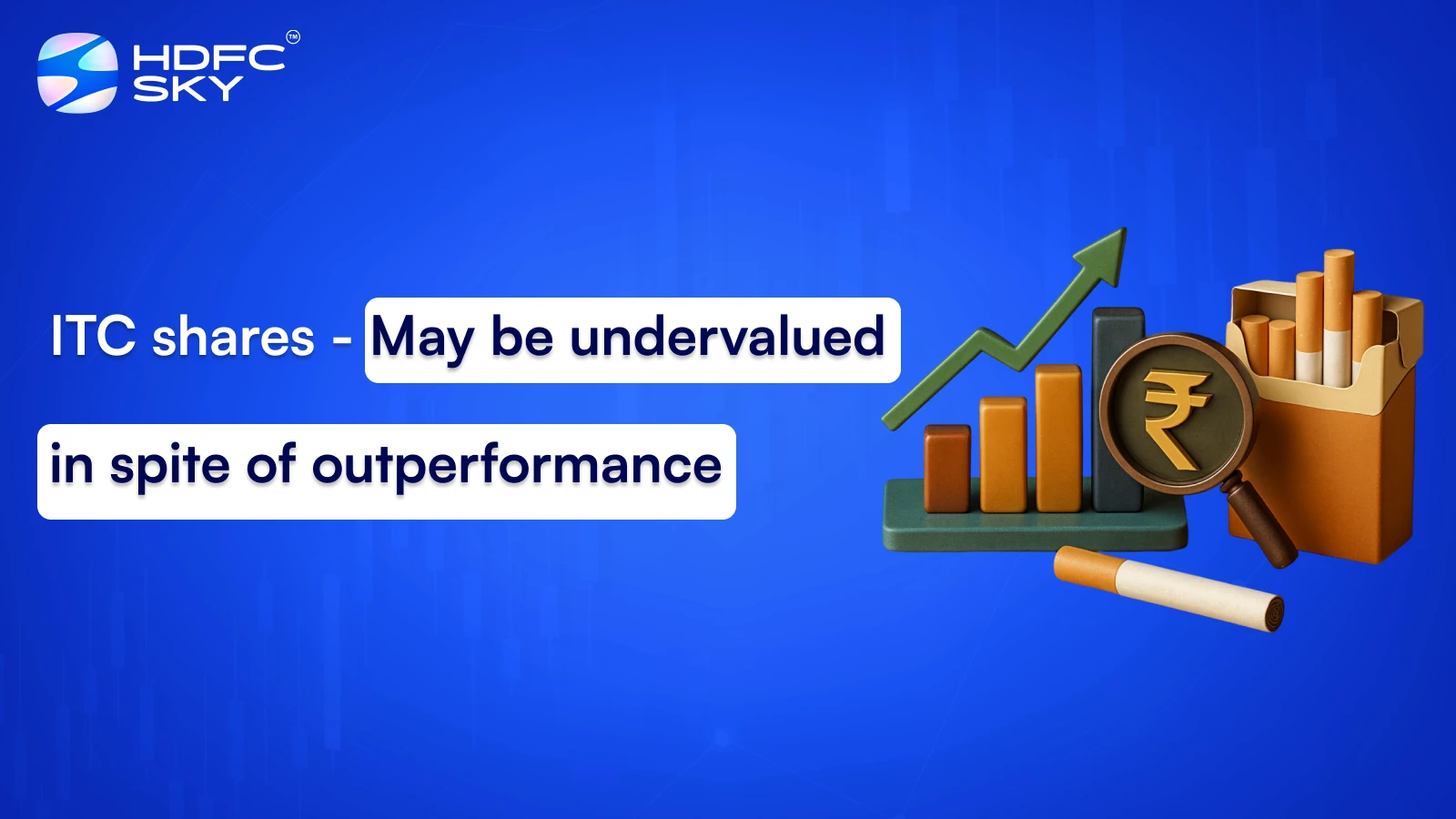 HDFC SKY™

ITC shares - May be undervalued in spite of outperformance

₹